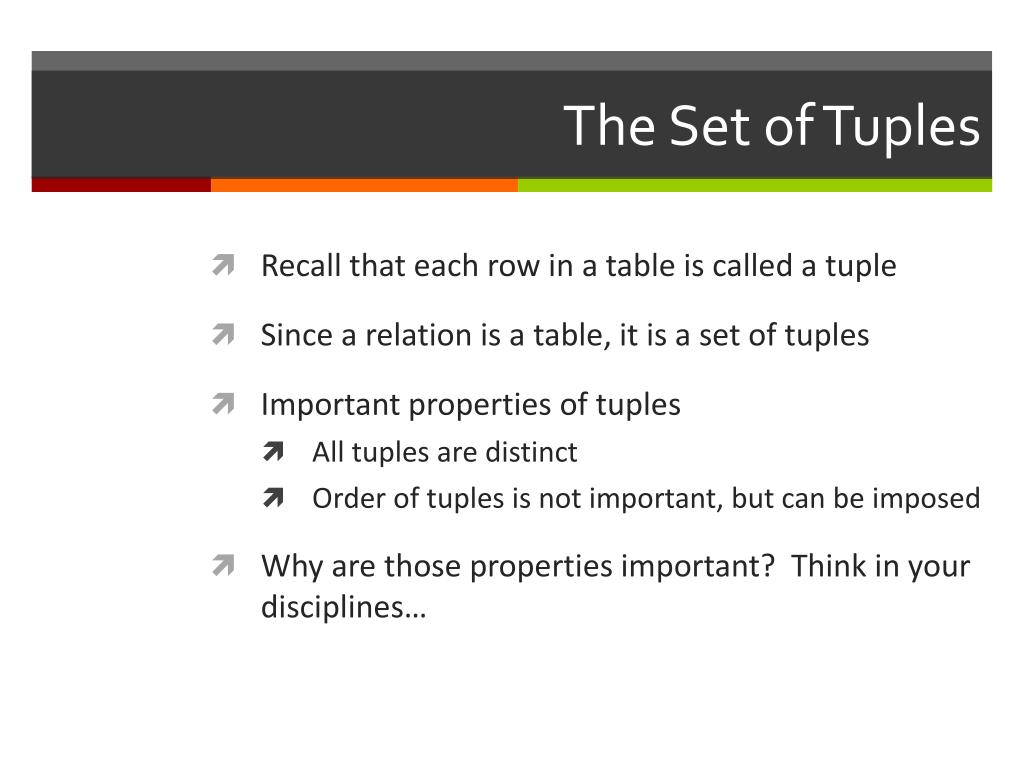 The Set of Tuples

Recall that each row in a table is called a tuple

Since a relation is a table, it is a set of tuples

Important properties of tuples

All tuples are distinct

Order of tuples is not important, but can be imposed

Why are those properties important? Think in your disciplines…